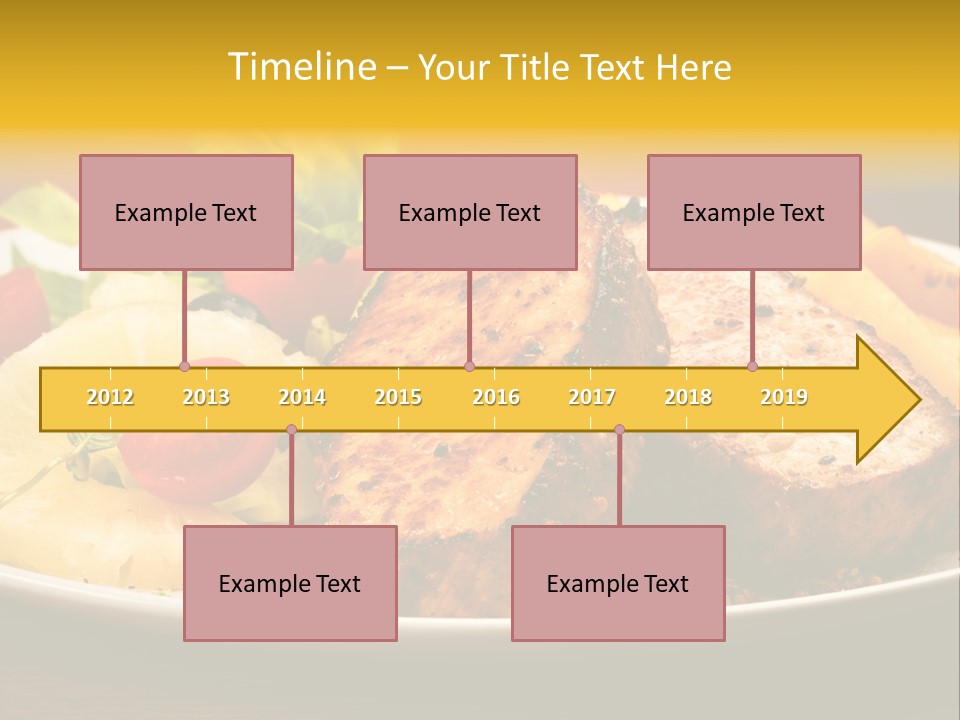 Timeline – Your Title Text Here

Example Text

Example Text

Example Text

2012 2013 2014 2015 2016 2017 2018 2019

Example Text

Example Text